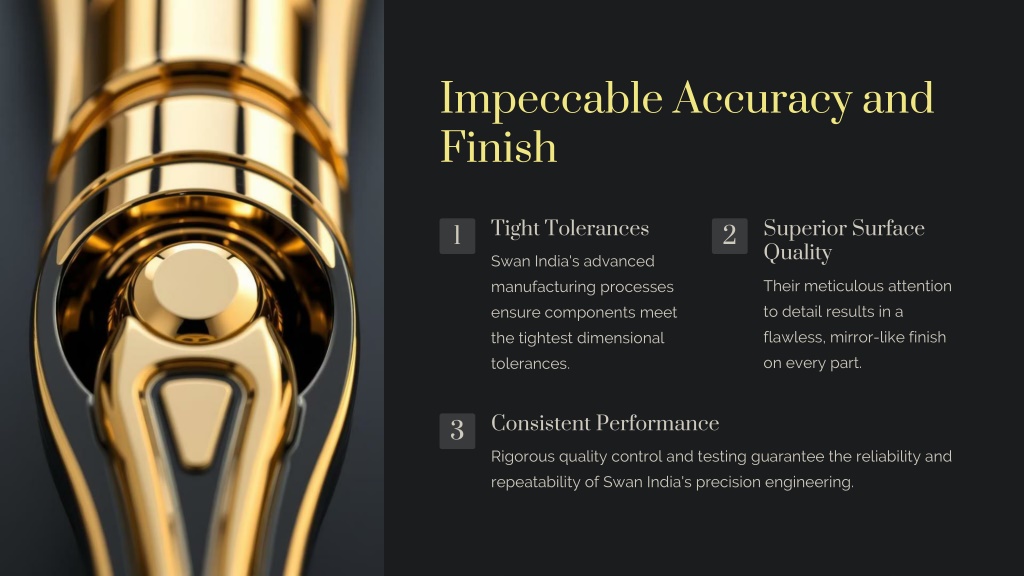 Impeccable Accuracy and Finish

1

Tight Tolerances

Swan India's advanced manufacturing processes ensure components meet the tightest dimensional tolerances.

2

Superior Surface Quality

Their meticulous attention to detail results in a flawless, mirror-like finish on every part.

3

Consistent Performance

Rigorous quality control and testing guarantee the reliability and repeatability of Swan India's precision engineering.